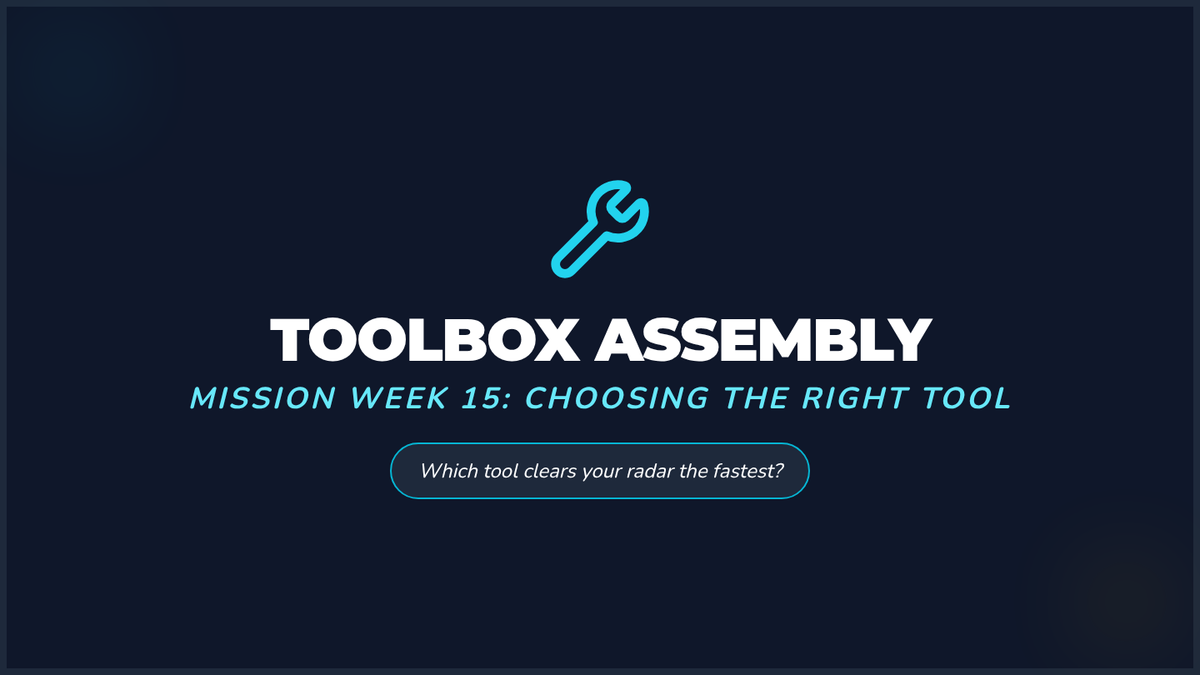 TOOLBOX ASSEMBLY

MISSION WEEK 15: CHOOSING THE RIGHT TOOL

Which tool clears your radar the fastest?